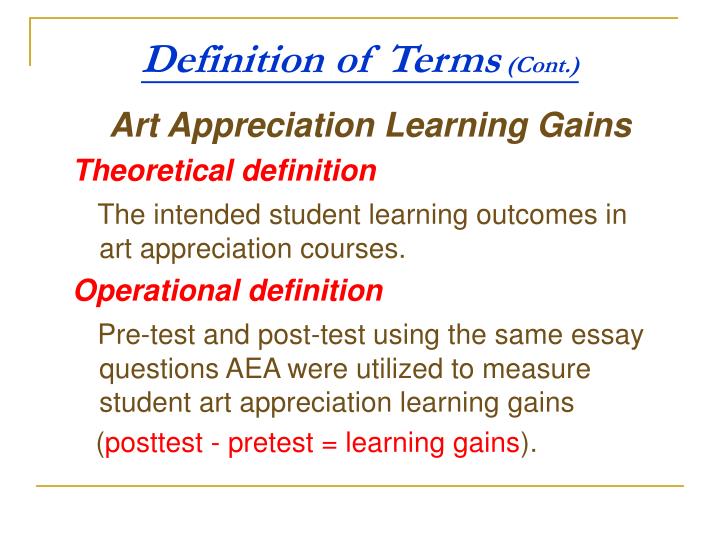 Definition of Terms (Cont.)

Art Appreciation Learning Gains

Theoretical definition

The intended student learning outcomes in art appreciation courses.

Operational definition

Pre-test and post-test using the same essay questions AEA were utilized to measure student art appreciation learning gains

(posttest - pretest = learning gains).